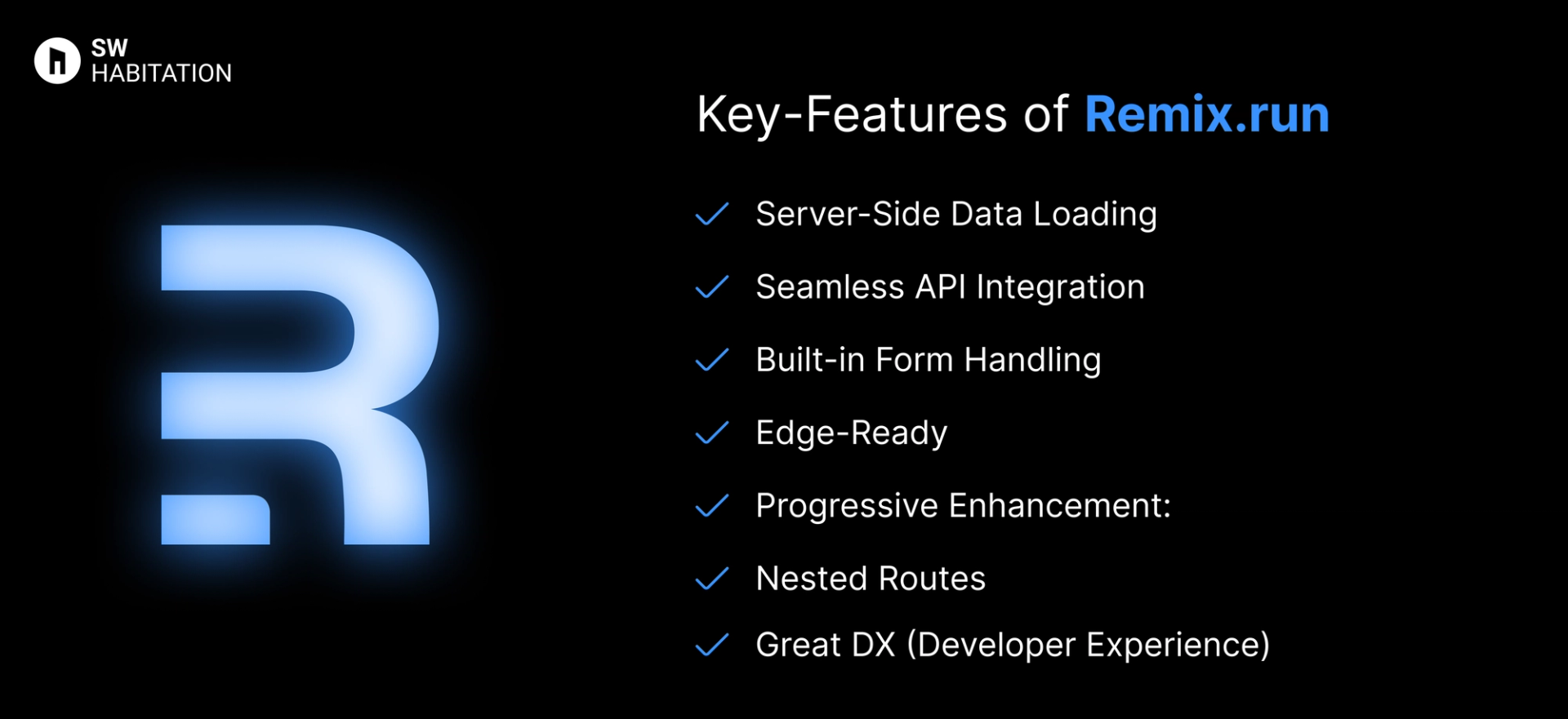 SW
HABITATION

Key-Features of Remix.run

Server-Side Data Loading

Seamless API Integration

Built-in Form Handling

Edge-Ready

Progressive Enhancement:

Nested Routes

Great DX (Developer Experience)